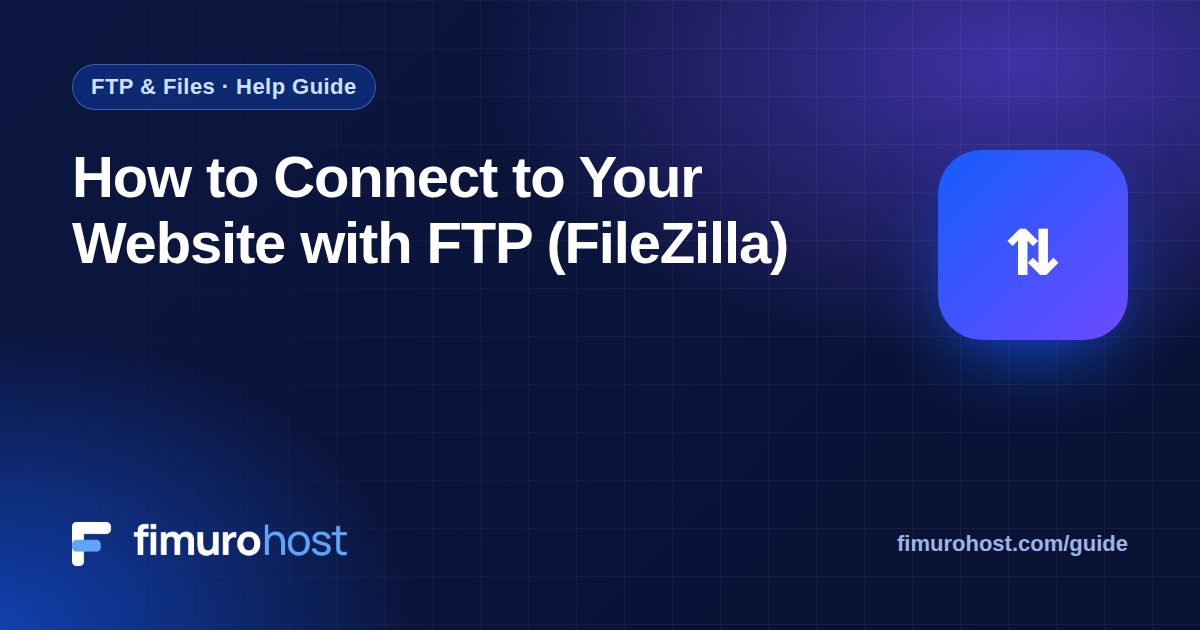 FTP & Files · Help Guide

How to Connect to Your Website with FTP (FileZilla)

fimurohost

fimurohost.com/guide